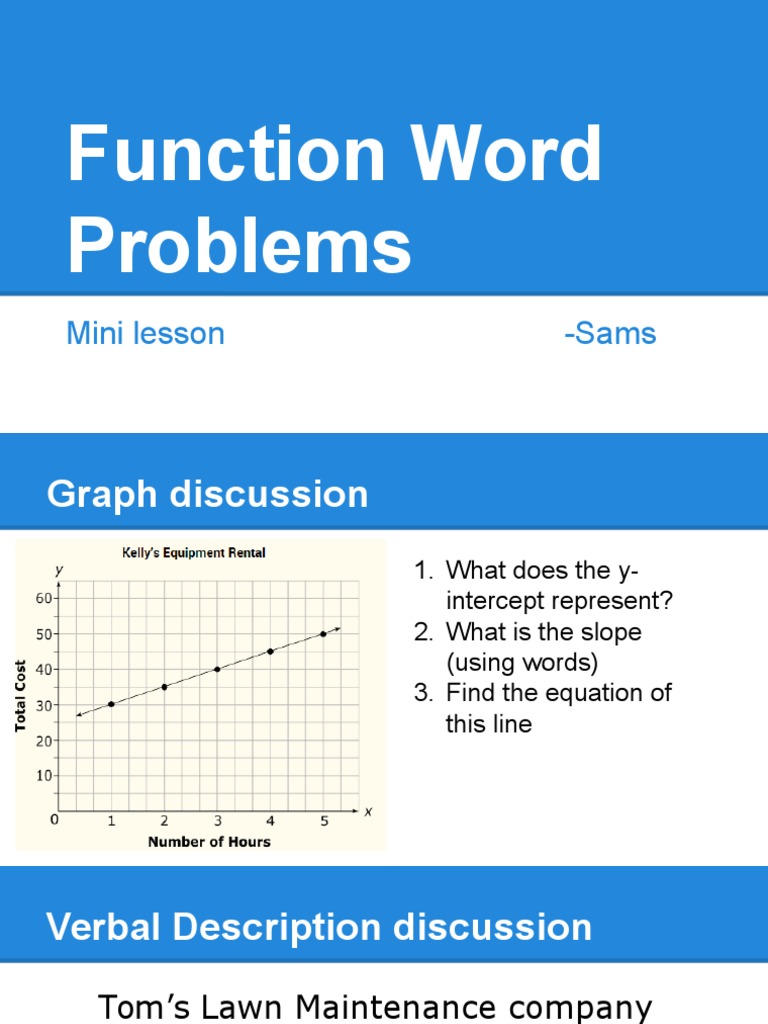 Function Word Problems

Mini lesson

-Sams

Graph discussion

Kelly's Equipment Rental

y

60
50
40
30
20
10
0

Total Cost

1 2 3 4 5

x

Number of Hours

1. What does the y-intercept represent?
2. What is the slope (using words)
3. Find the equation of this line

Verbal Description discussion

Tom's Lawn Maintenance company